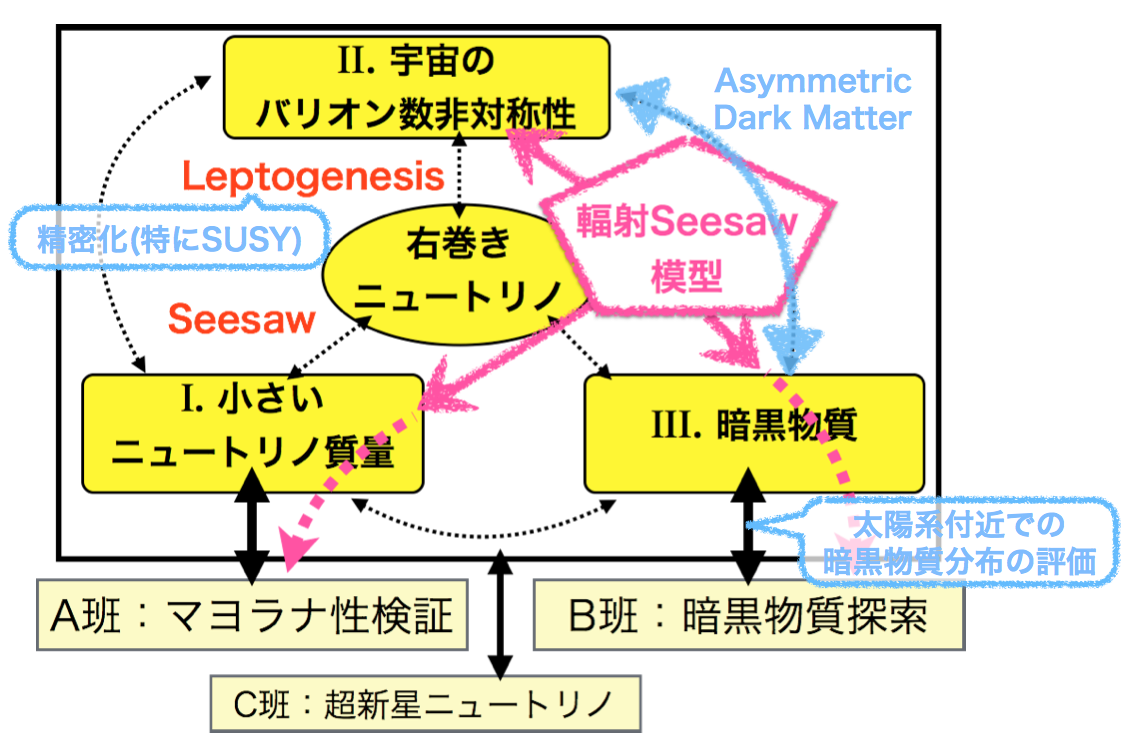 II. 宇宙の
バリオン数非対称性

Asymmetric
Dark Matter

Leptogenesis

精密化(特にSUSY)

右巻き
ニュートリノ

輻射Seesaw
模型

Seesaw

I. 小さい
ニュートリノ質量

III. 暗黒物質

太陽系付近での
暗黒物質分布の評価

A班：マヨラナ性検証

B班：暗黒物質探索

C班：超新星ニュートリノ